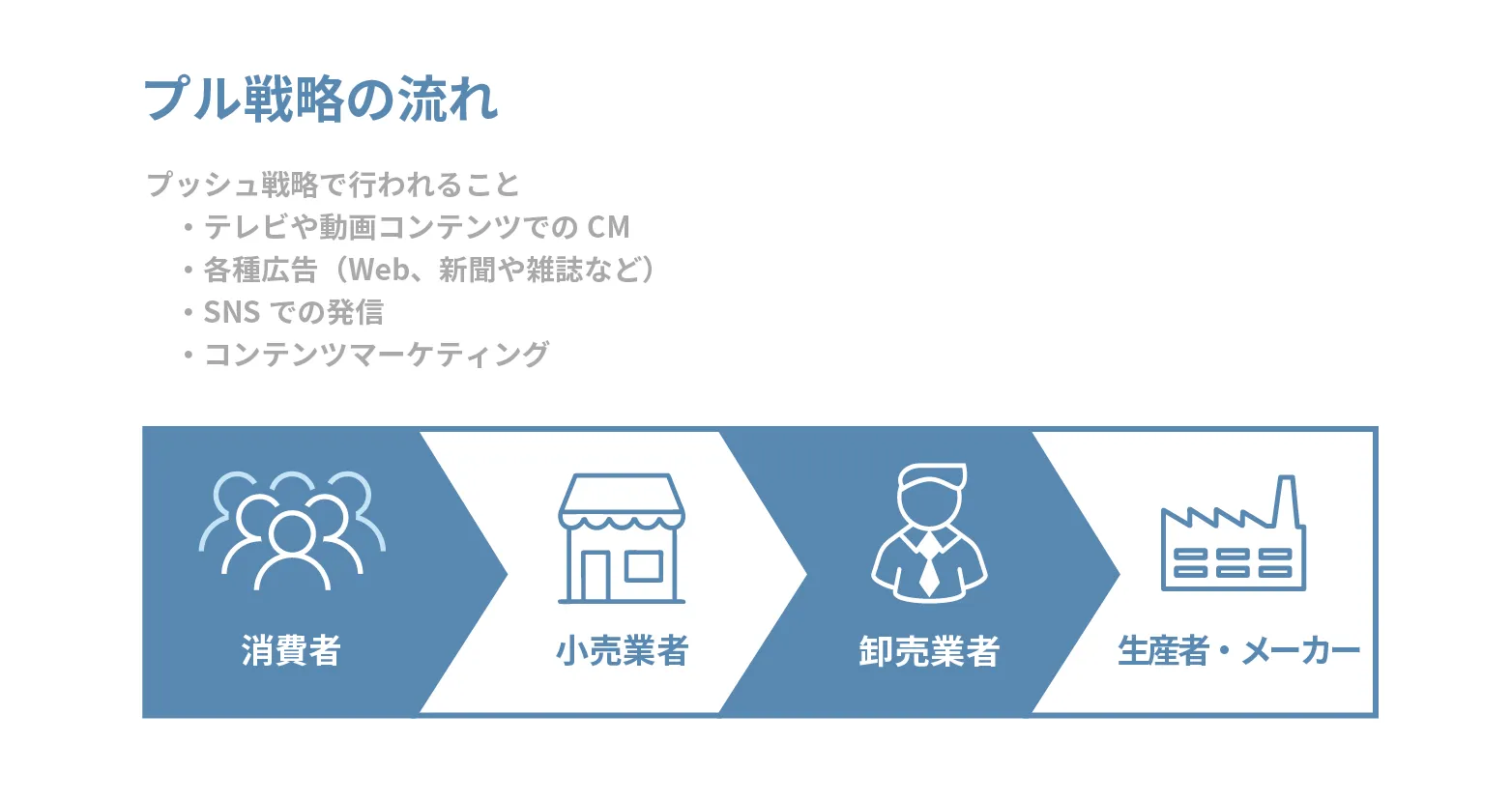 プル戦略の流れ

プッシュ戦略で行われること
・テレビや動画コンテンツでの CM
・各種広告（Web、新聞や雑誌など）
・SNS での発信
・コンテンツマーケティング

消費者
小売業者
卸売業者
生産者・メーカー